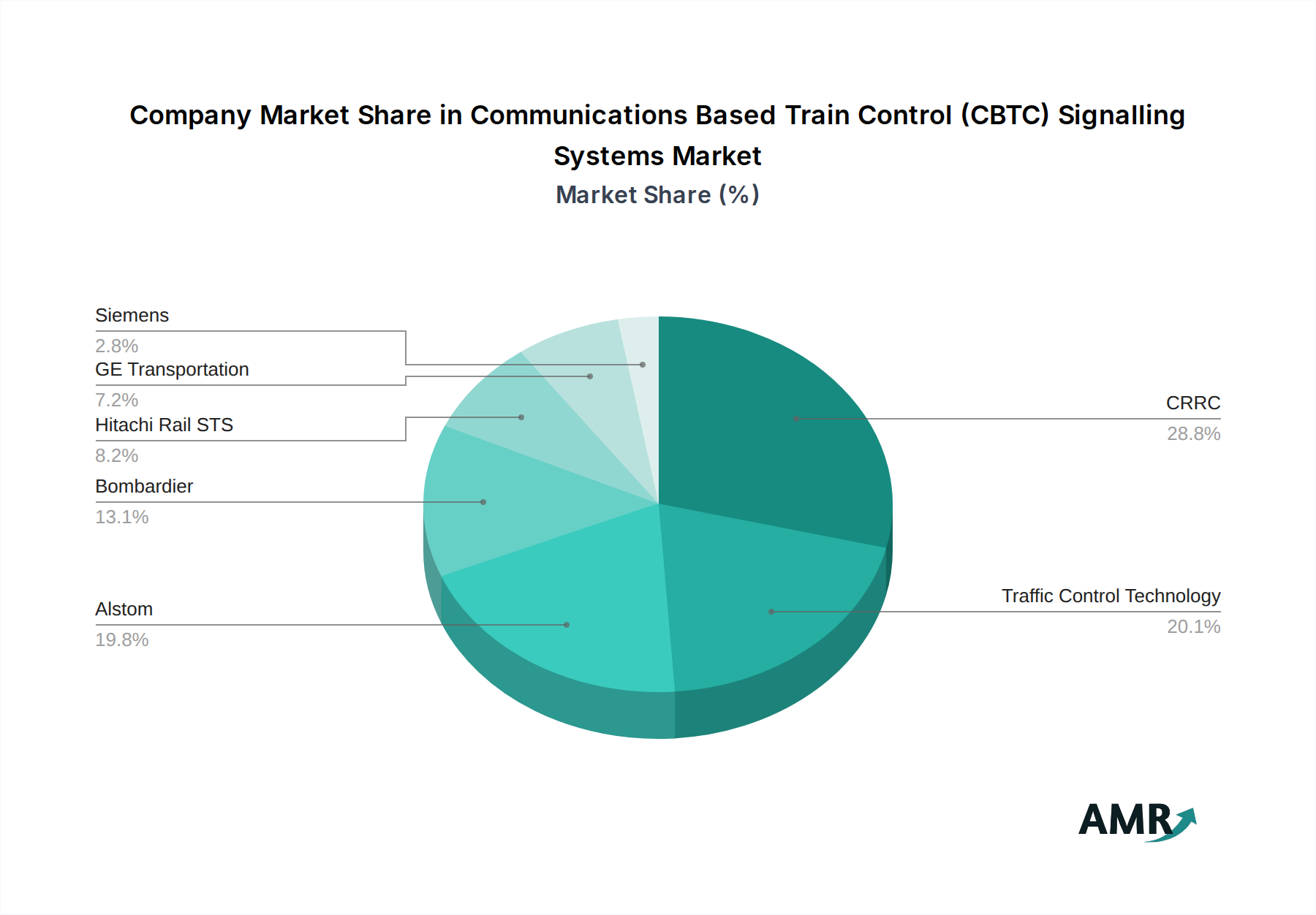 Company Market Share in Communications Based Train Control (CBTC) Signalling Systems Market
Market Share (%)

Siemens
2.8%
GE Transportation
7.2%
Hitachi Rail STS
8.2%
Bombardier
13.1%
Alstom
19.8%
CRRC
28.8%
Traffic Control Technology
20.1%

AMR